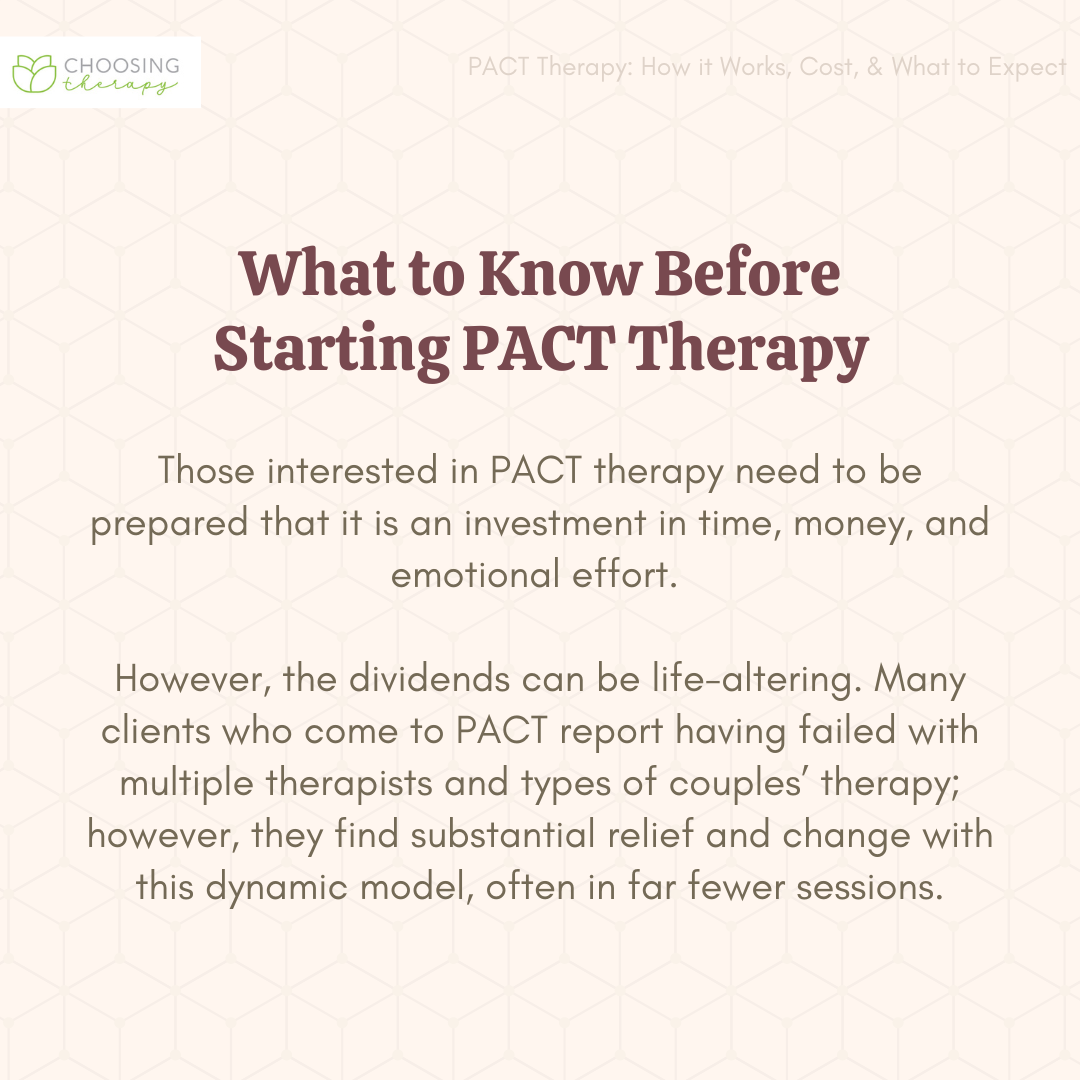 CHOOSING therapy

PACT Therapy: How it Works, Cost, & What to Expect

What to Know Before Starting PACT Therapy

Those interested in PACT therapy need to be prepared that it is an investment in time, money, and emotional effort.

However, the dividends can be life-altering. Many clients who come to PACT report having failed with multiple therapists and types of couples' therapy; however, they find substantial relief and change with this dynamic model, often in far fewer sessions.